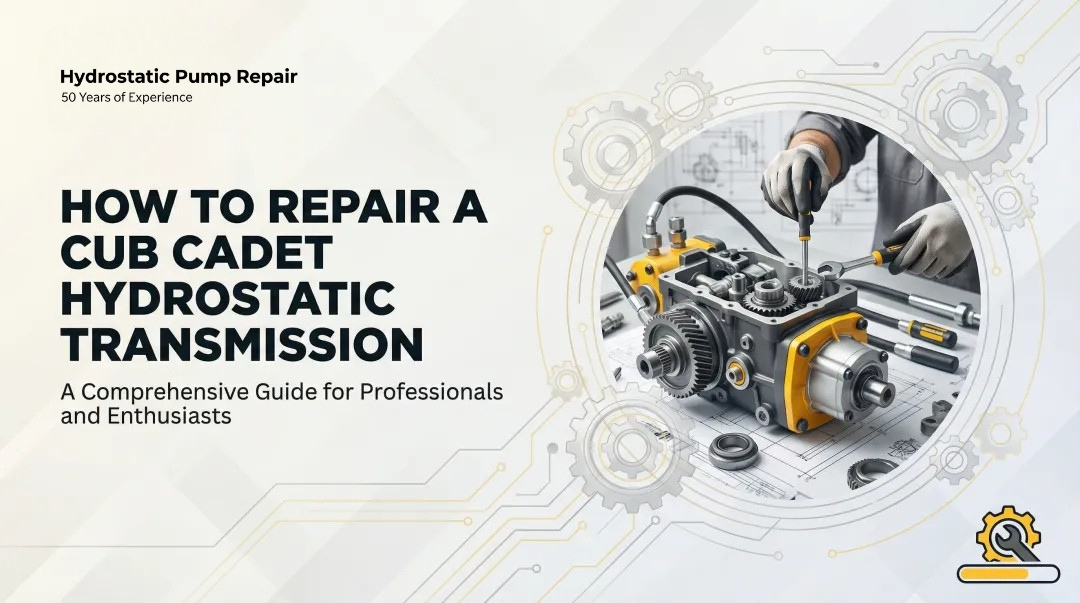 Hydrostatic Pump Repair
50 Years of Experience

HOW TO REPAIR A CUB CADET HYDROSTATIC TRANSMISSION

A Comprehensive Guide for Professionals and Enthusiasts